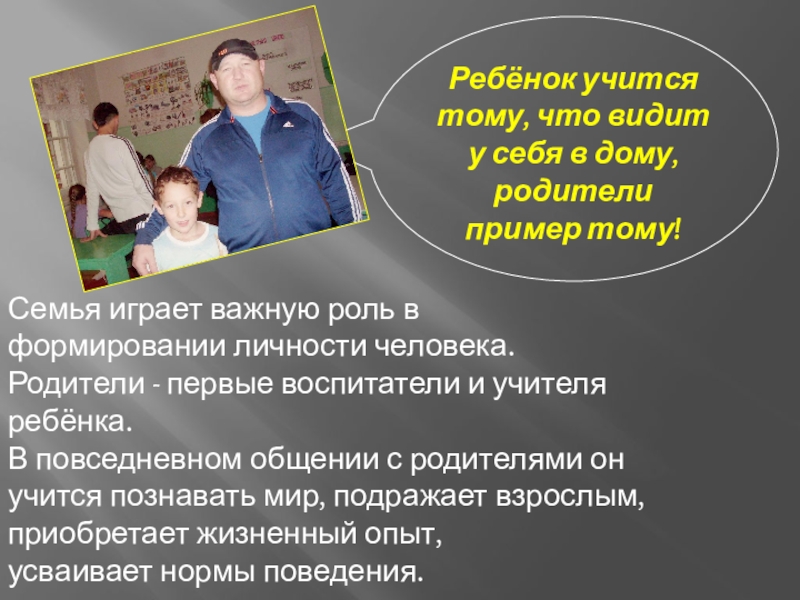 Ребёнок учится тому, что видит у себя в дому, родители пример тому!

Семья играет важную роль в формировании личности человека. Родители - первые воспитатели и учителя ребёнка.
В повседневном общении с родителями он учится познавать мир, подражает взрослым, приобретает жизненный опыт, усваивает нормы поведения.